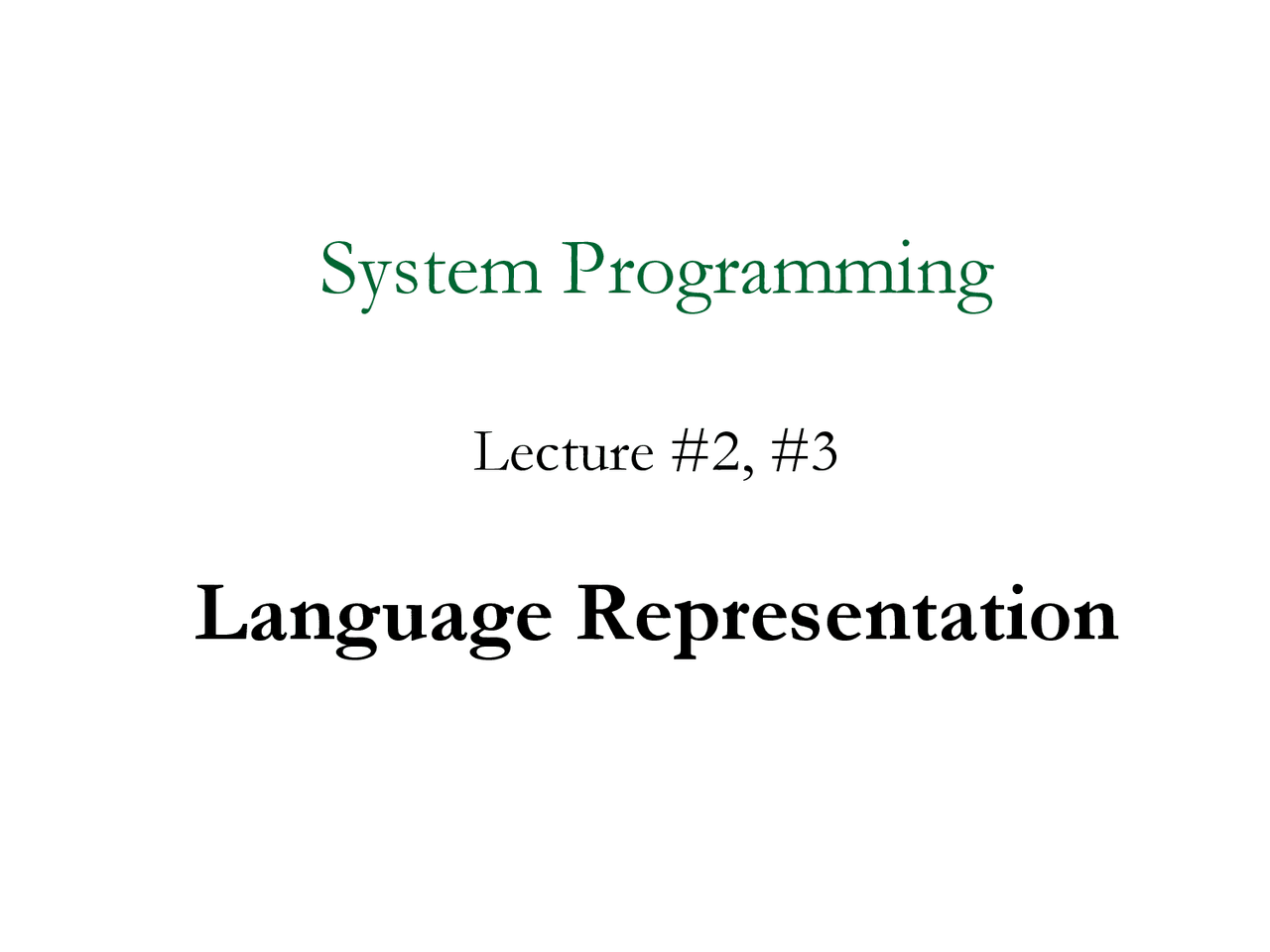 System Programming

Lecture #2, #3

Language Representation